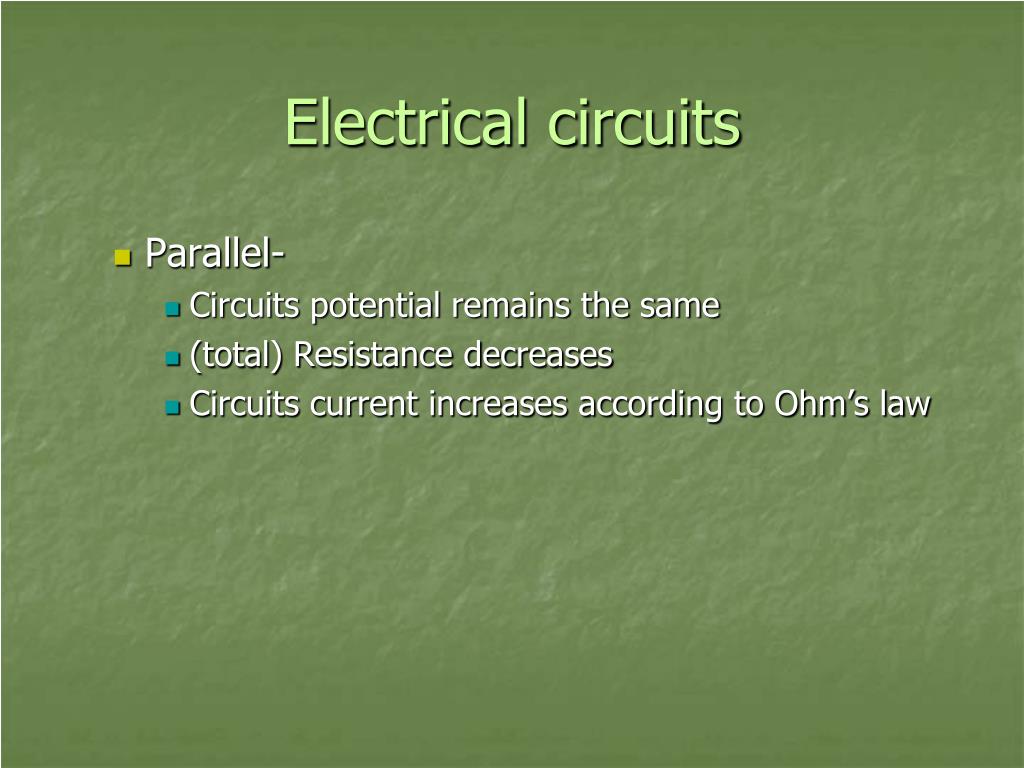 Electrical circuits

Parallel-
Circuits potential remains the same
(total) Resistance decreases
Circuits current increases according to Ohm’s law